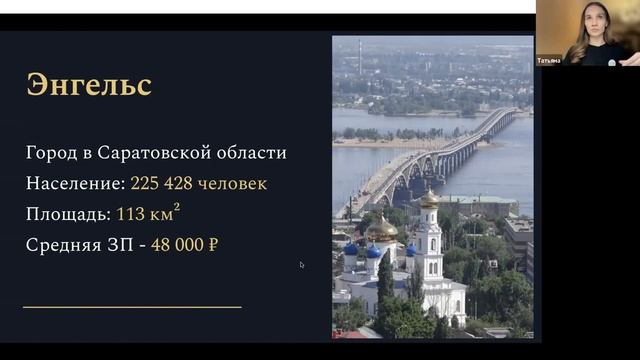 Энгельс

Город в Саратовской области
Население: 225 428 человек
Площадь: 113 км$^2$
Средняя ЗП - 48 000 ₽

Татьяна